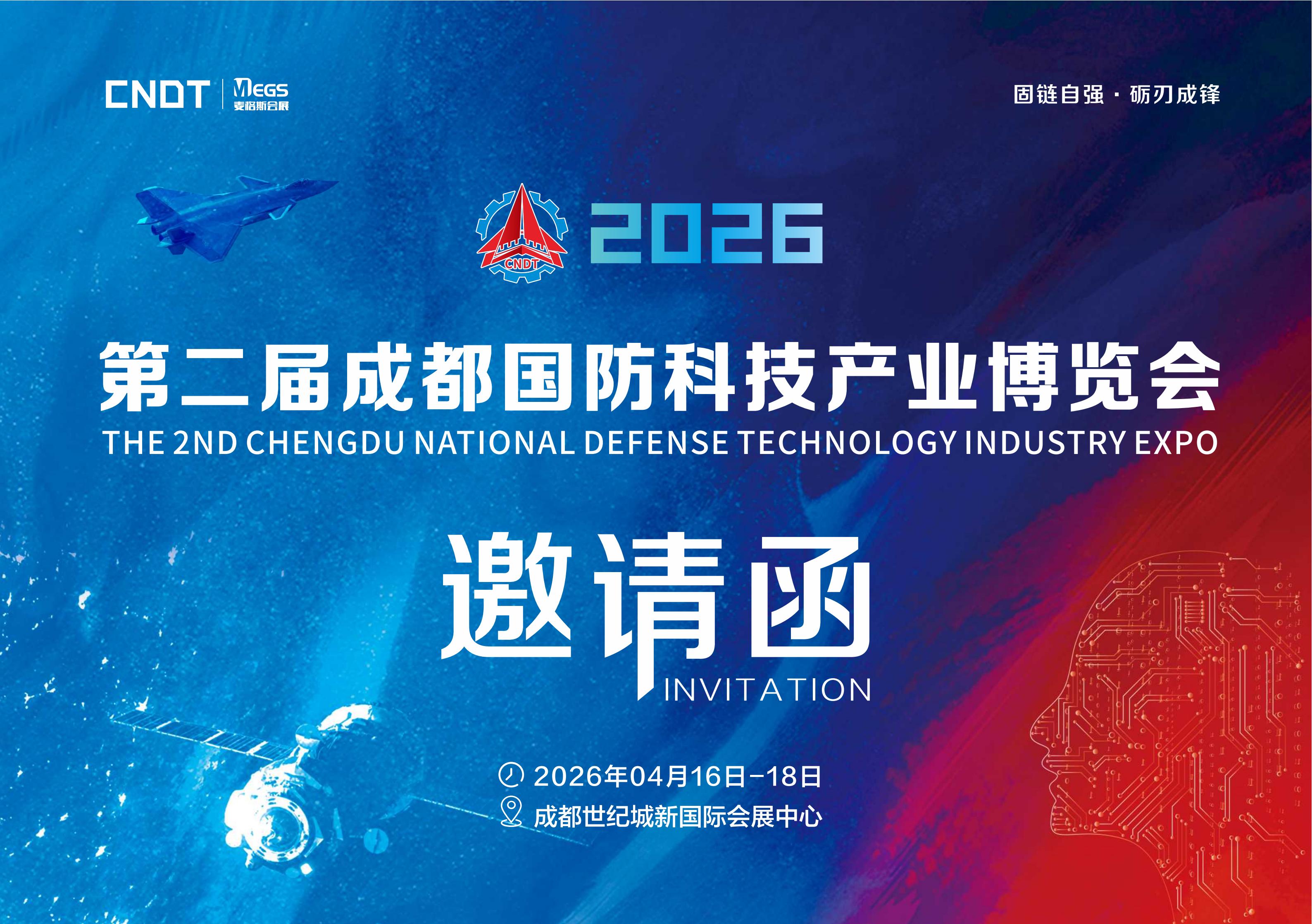 CNDT | MEGS 麦格斯会展

固链自强 · 砺刃成锋

CNDT 2026

第二届成都国防科技产业博览会

THE 2ND CHENGDU NATIONAL DEFENSE TECHNOLOGY INDUSTRY EXPO

邀请函

INVITATION

2026年04月16日-18日

成都世纪城新国际会展中心